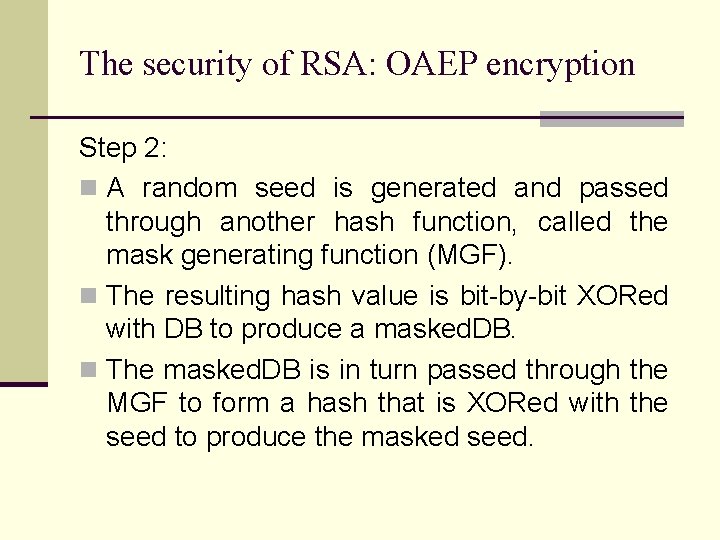 The security of RSA: OAEP encryption

Step 2:

A random seed is generated and passed through another hash function, called the mask generating function (MGF).

The resulting hash value is bit-by-bit XORed with DB to produce a maskedDB.

The maskedDB is in turn passed through the MGF to form a hash that is XORed with the seed to produce the masked seed.